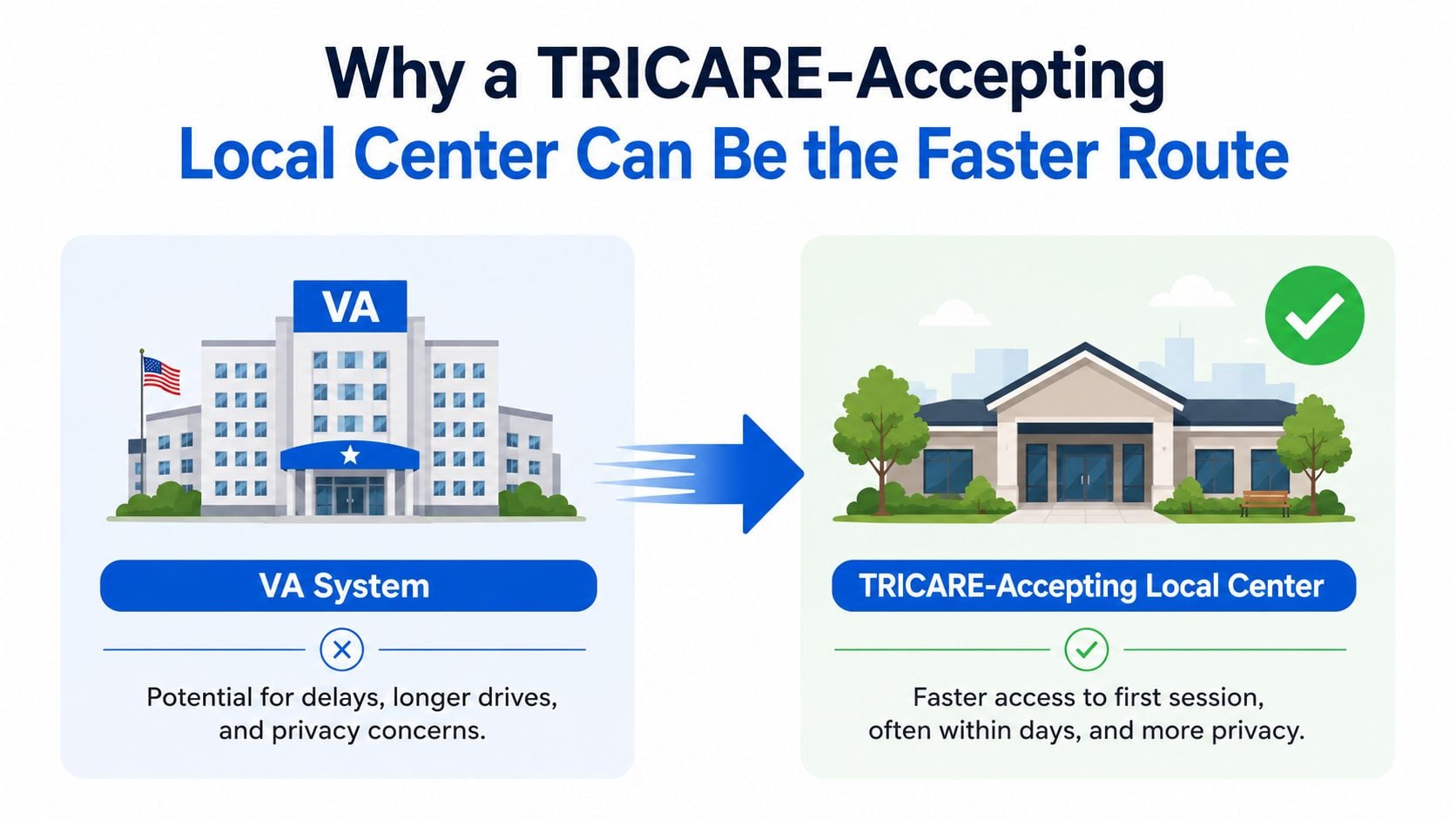 Why a TRICARE-Accepting
Local Center Can Be the Faster Route

VA

VA System

Potential for delays, longer drives, and privacy concerns.

TRICARE-Accepting Local Center

Faster access to first session, often within days, and more privacy.